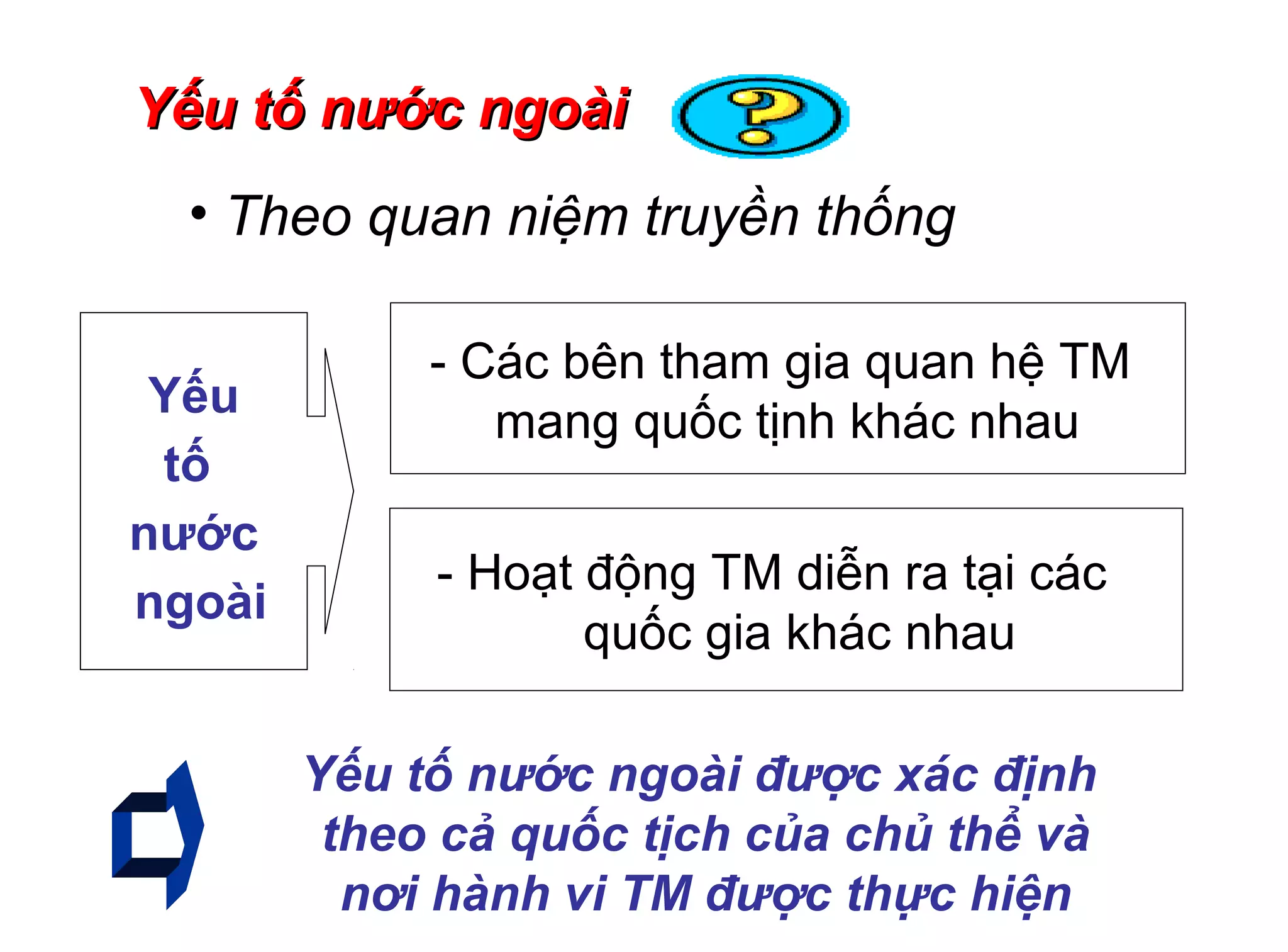 Yếu tố nước ngoài

• Theo quan niệm truyền thống

Yếu tố nước ngoài

- Các bên tham gia quan hệ TM mang quốc tịnh khác nhau

- Hoạt động TM diễn ra tại các quốc gia khác nhau

Yếu tố nước ngoài được xác định theo cả quốc tịch của chủ thể và nơi hành vi TM được thực hiện